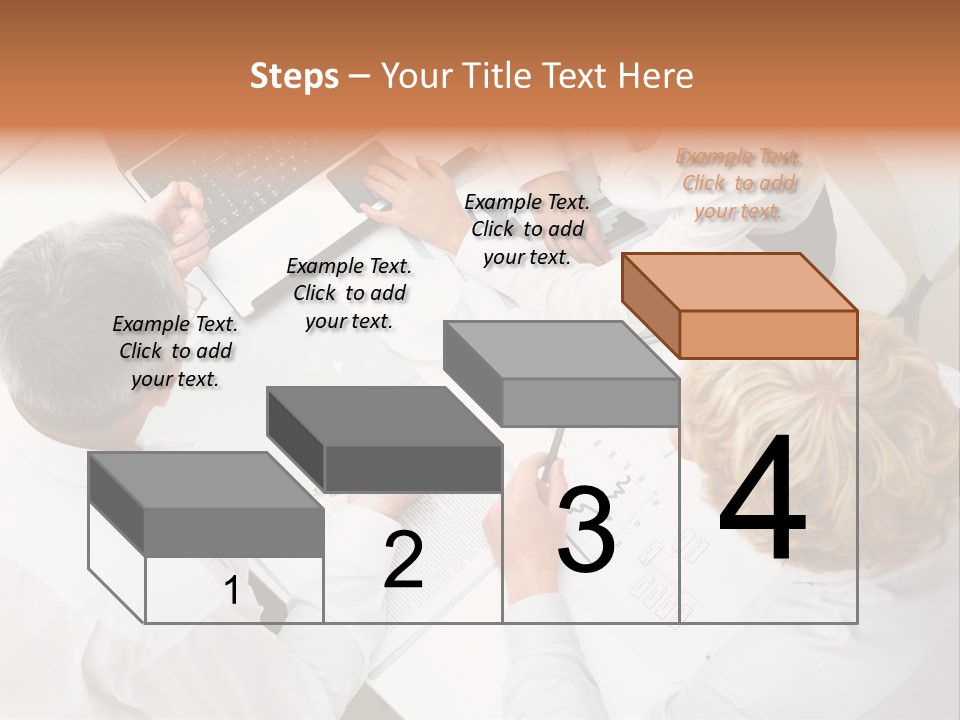 Steps – Your Title Text Here

Example Text. Click to add your text.

Example Text. Click to add your text.

Example Text. Click to add your text.

Example Text. Click to add your text.

1

2

3

4